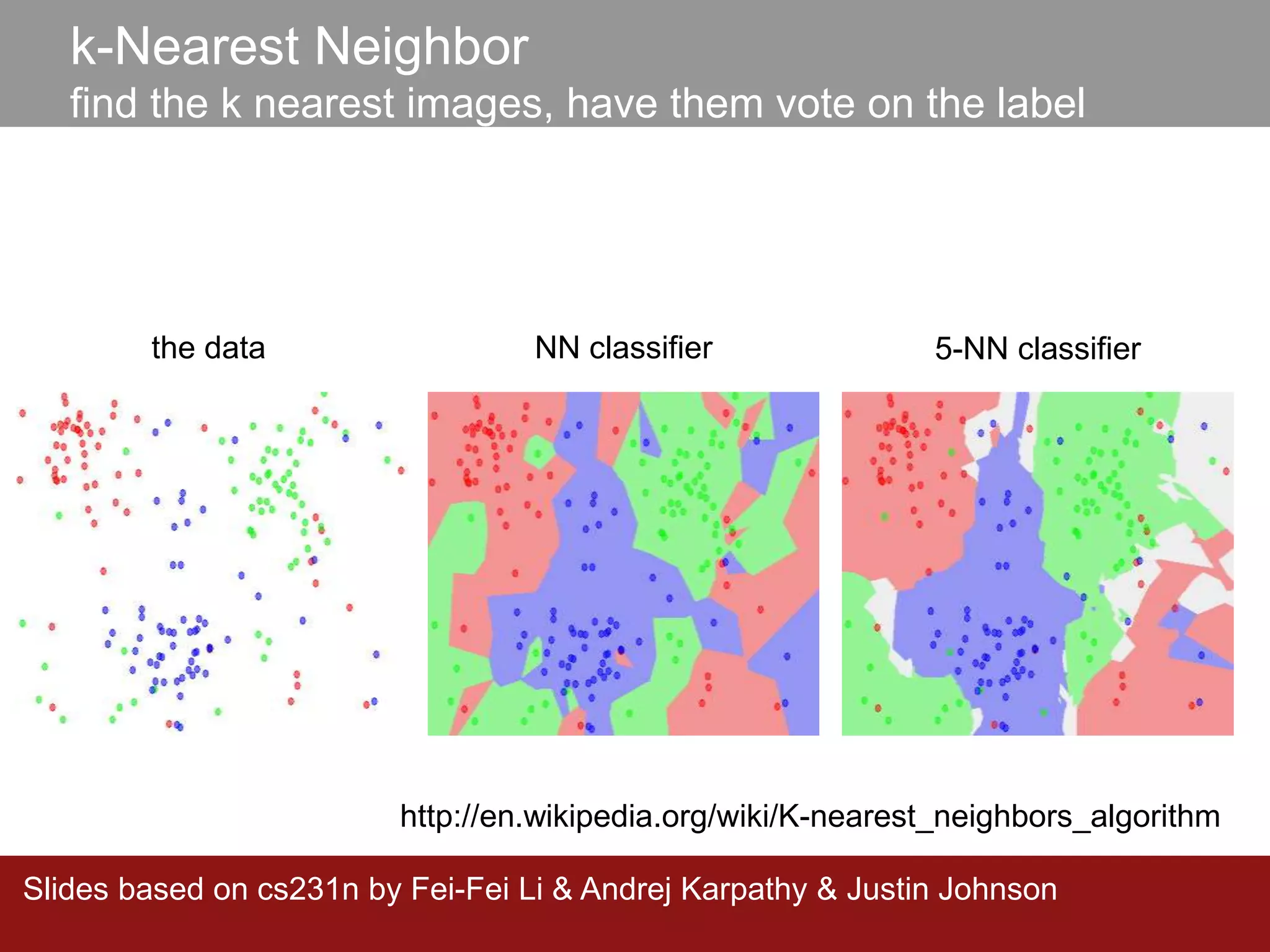 k-Nearest Neighbor
find the k nearest images, have them vote on the label

the data

NN classifier

5-NN classifier

http://en.wikipedia.org/wiki/K-nearest_neighbors_algorithm

Slides based on cs231n by Fei-Fei Li & Andrej Karpathy & Justin Johnson